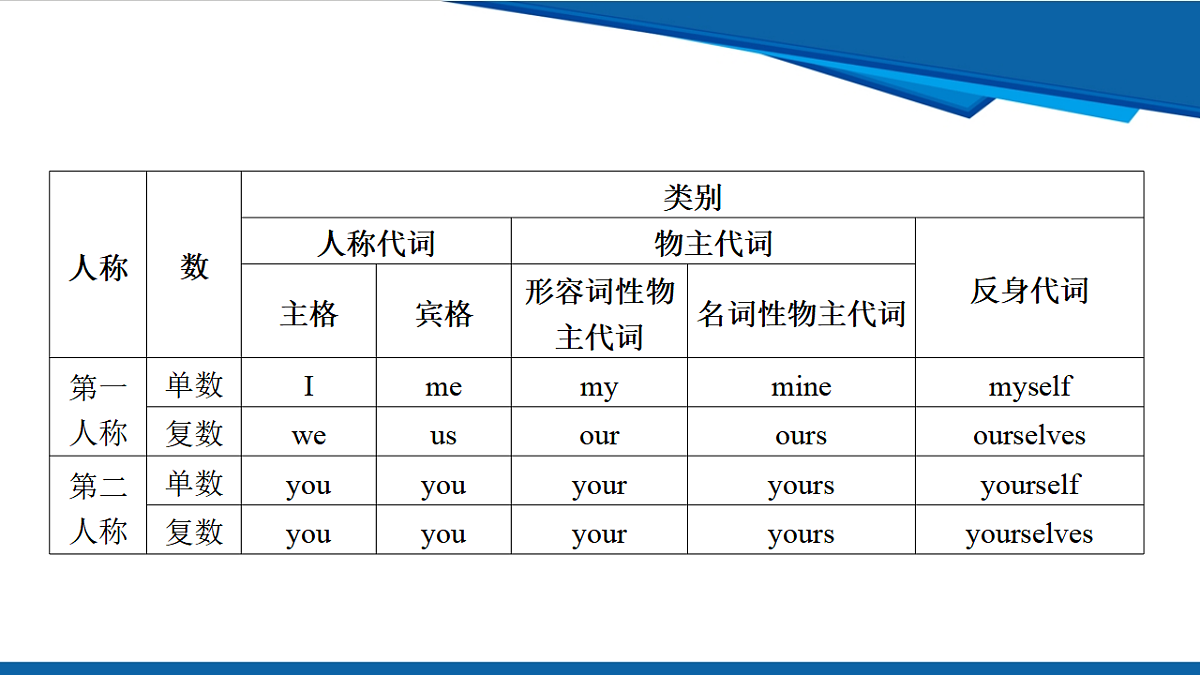 | 人称 | 数 | 类别 | | | | |
|---|---|---|---|---|---|---|
| | | 人称代词 | | 物主代词 | | 反身代词 |
| | | 主格 | 宾格 | 形容词性物主代词 | 名词性物主代词 | |
| 第一人称 | 单数 | I | me | my | mine | myself |
| | 复数 | we | us | our | ours | ourselves |
| 第二人称 | 单数 | you | you | your | yours | yourself |
| | 复数 | you | you | your | yours | yourselves |